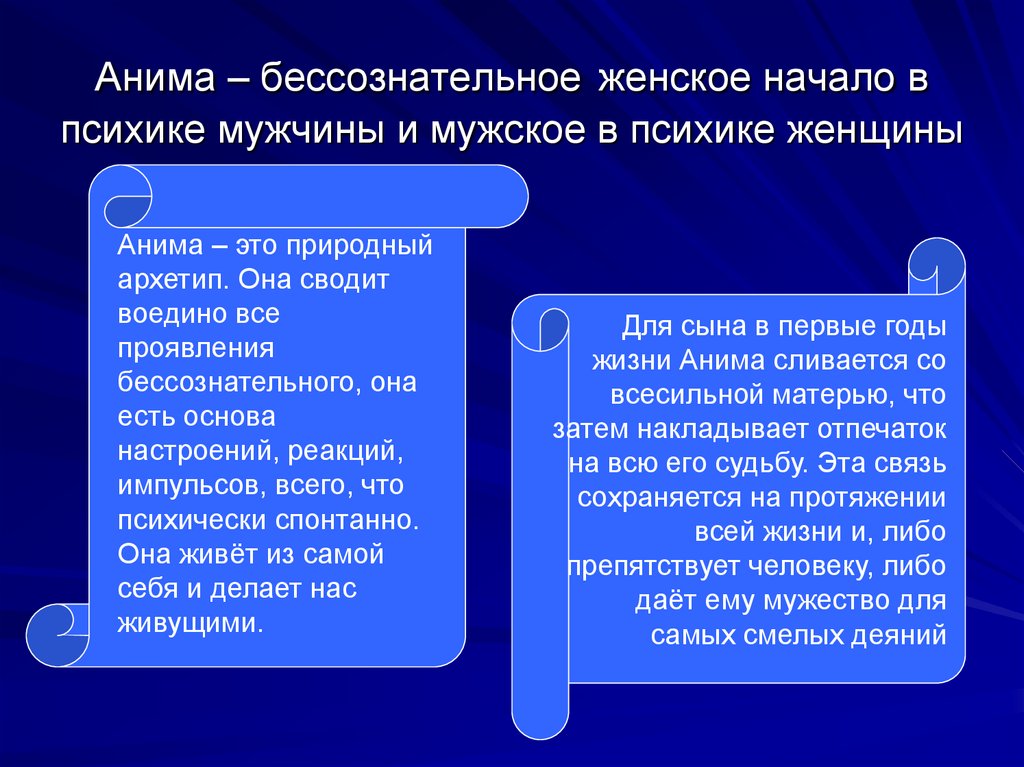 Анима – бессознательное женское начало в психике мужчины и мужское в психике женщины

Анима – это природный архетип. Она сводит воедино все проявления бессознательного, она есть основа настроений, реакций, импульсов, всего, что психически спонтанно. Она живёт из самой себя и делает нас живущими.

Для сына в первые годы жизни Анима сливается со всесильной матерью, что затем накладывает отпечаток на всю его судьбу. Эта связь сохраняется на протяжении всей жизни и, либо препятствует человеку, либо даёт ему мужество для самых смелых деяний